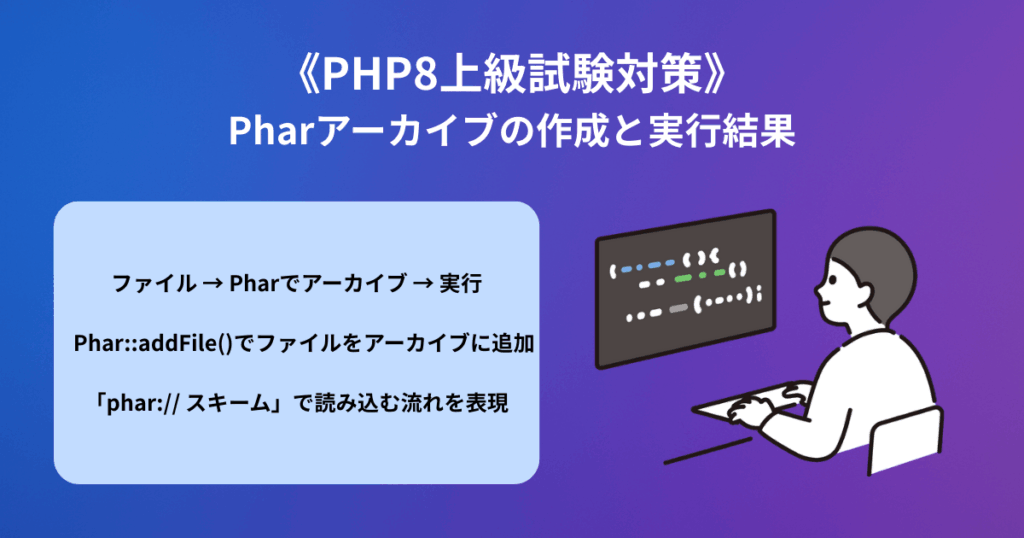 《PHP8上級試験対策》
Pharアーカイブの作成と実行結果

ファイル → Pharでアーカイブ → 実行

Phar::addFile()でファイルをアーカイブに追加

「phar:// スキーム」で読み込む流れを表現